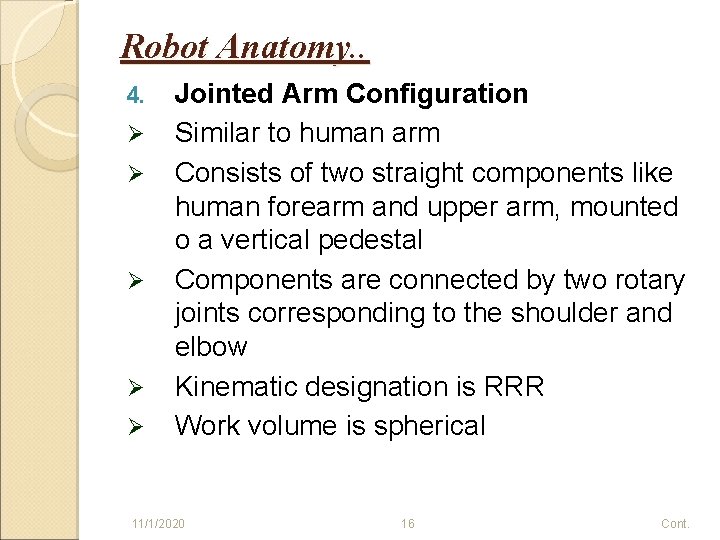 Robot Anatomy..

4. Jointed Arm Configuration

➢ Similar to human arm

➢ Consists of two straight components like human forearm and upper arm, mounted o a vertical pedestal

➢ Components are connected by two rotary joints corresponding to the shoulder and elbow

➢ Kinematic designation is RRR

➢ Work volume is spherical

11/1/2020 16 Cont.